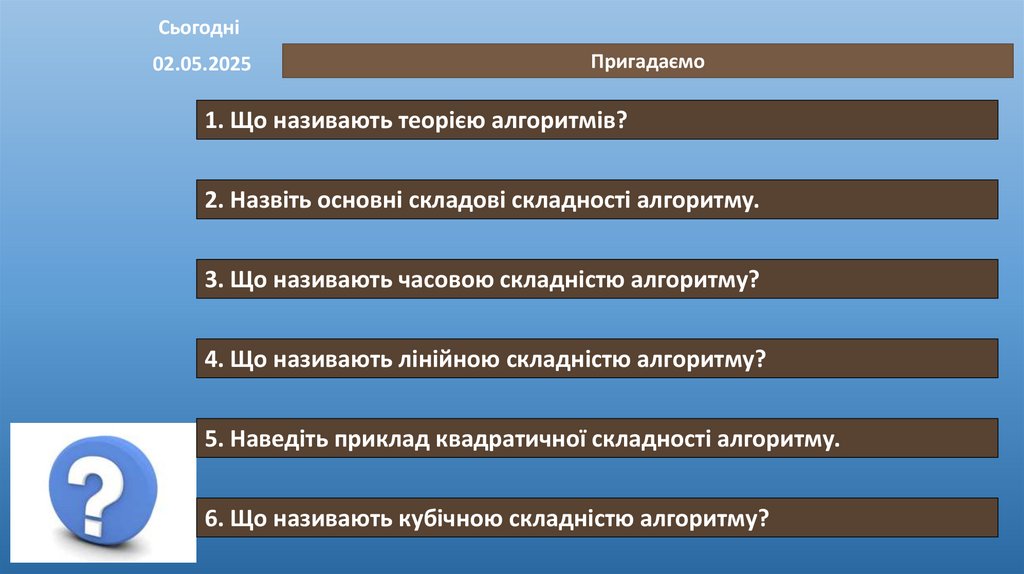 Сьогодні

02.05.2025

Пригадаємо

1. Що називають теорією алгоритмів?

2. Назвіть основні складові складності алгоритму.

3. Що називають часовою складністю алгоритму?

4. Що називають лінійною складністю алгоритму?

5. Наведіть приклад квадратичної складності алгоритму.

6. Що називають кубічною складністю алгоритму?

?